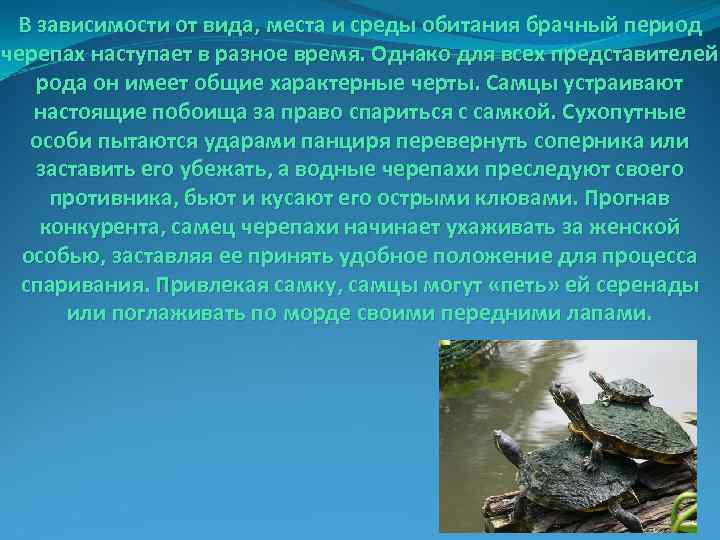 В зависимости от вида, места и среды обитания брачный период черепах наступает в разное время. Однако для всех представителей рода он имеет общие характерные черты. Самцы устраивают настоящие побоища за право спариться с самкой. Сухопутные особи пытаются ударами панциря перевернуть соперника или заставить его убежать, а водные черепахи преследуют своего противника, бьют и кусают его острыми клювами. Прогнав конкурента, самец черепахи начинает ухаживать за женской особью, заставляя ее принять удобное положение для процесса спаривания. Привлекая самку, самцы могут «петь» ей серенады или поглаживать по морде своими передними лапами.